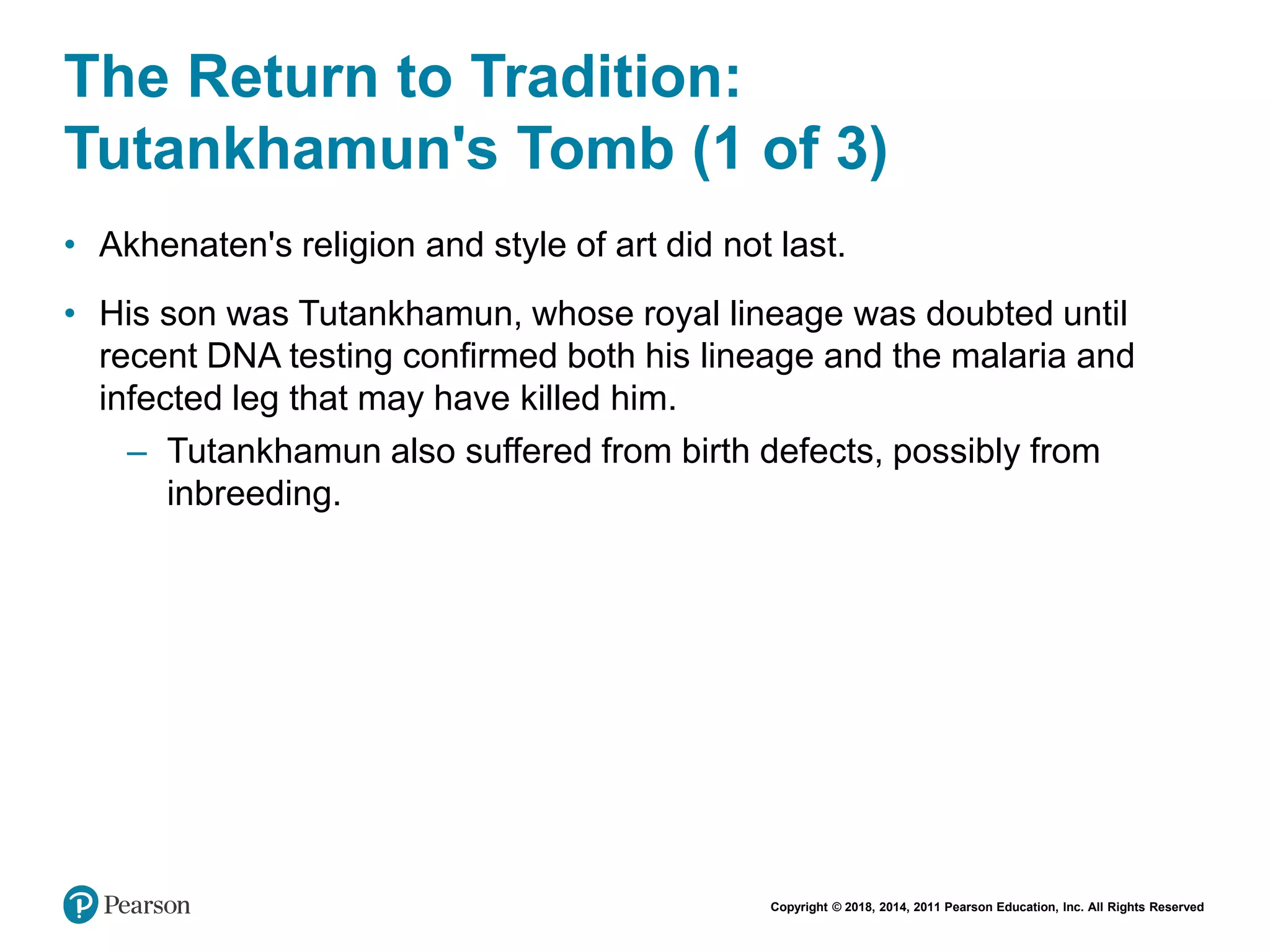 The Return to Tradition: Tutankhamun's Tomb (1 of 3)

• Akhenaten's religion and style of art did not last.

• His son was Tutankhamun, whose royal lineage was doubted until recent DNA testing confirmed both his lineage and the malaria and infected leg that may have killed him.

– Tutankhamun also suffered from birth defects, possibly from inbreeding.

Pearson

Copyright © 2018, 2014, 2011 Pearson Education, Inc. All Rights Reserved